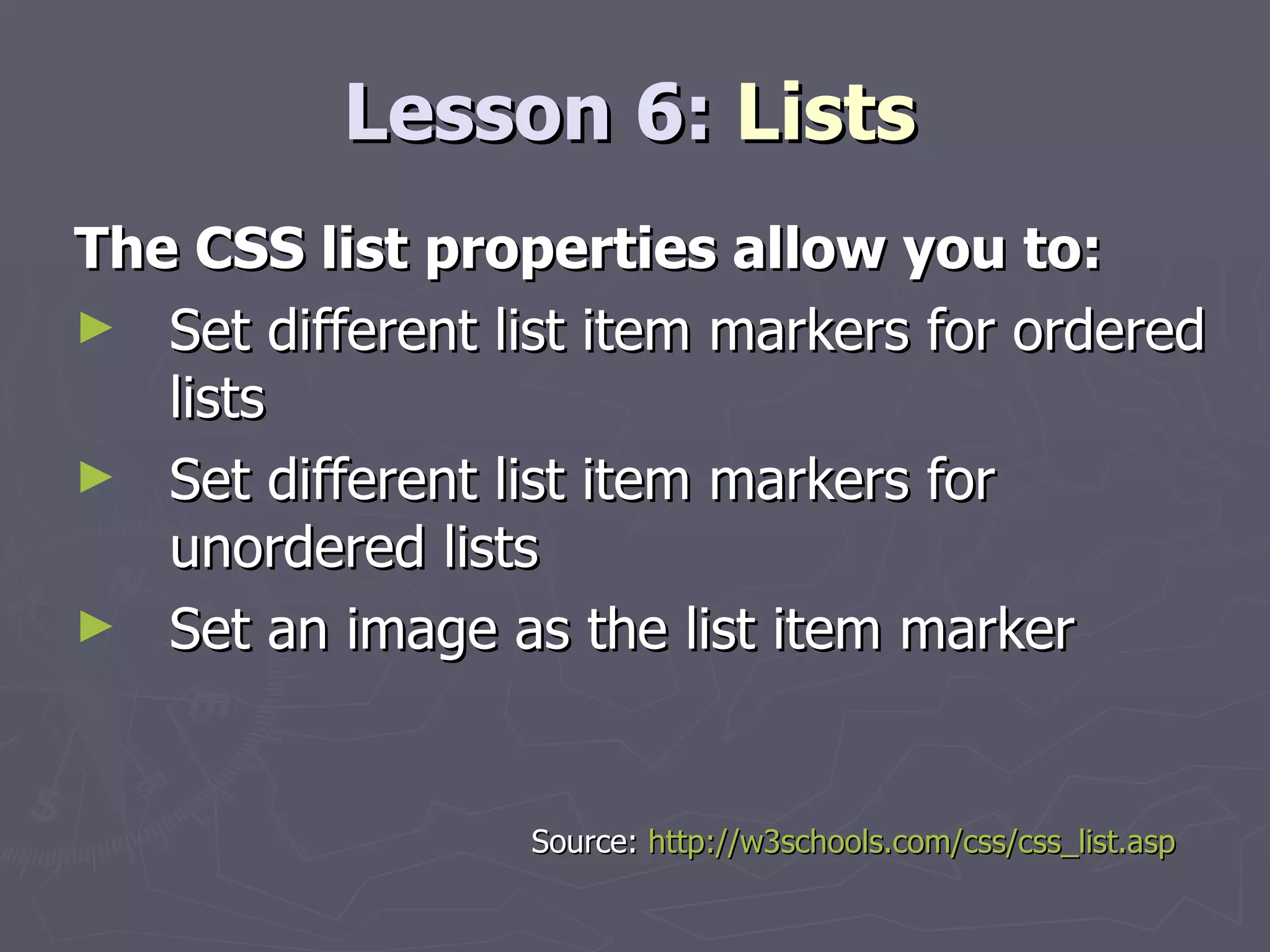 Lesson 6: Lists

The CSS list properties allow you to:

► Set different list item markers for ordered lists

► Set different list item markers for unordered lists

► Set an image as the list item marker

Source: http://w3schools.com/css/css_list.asp